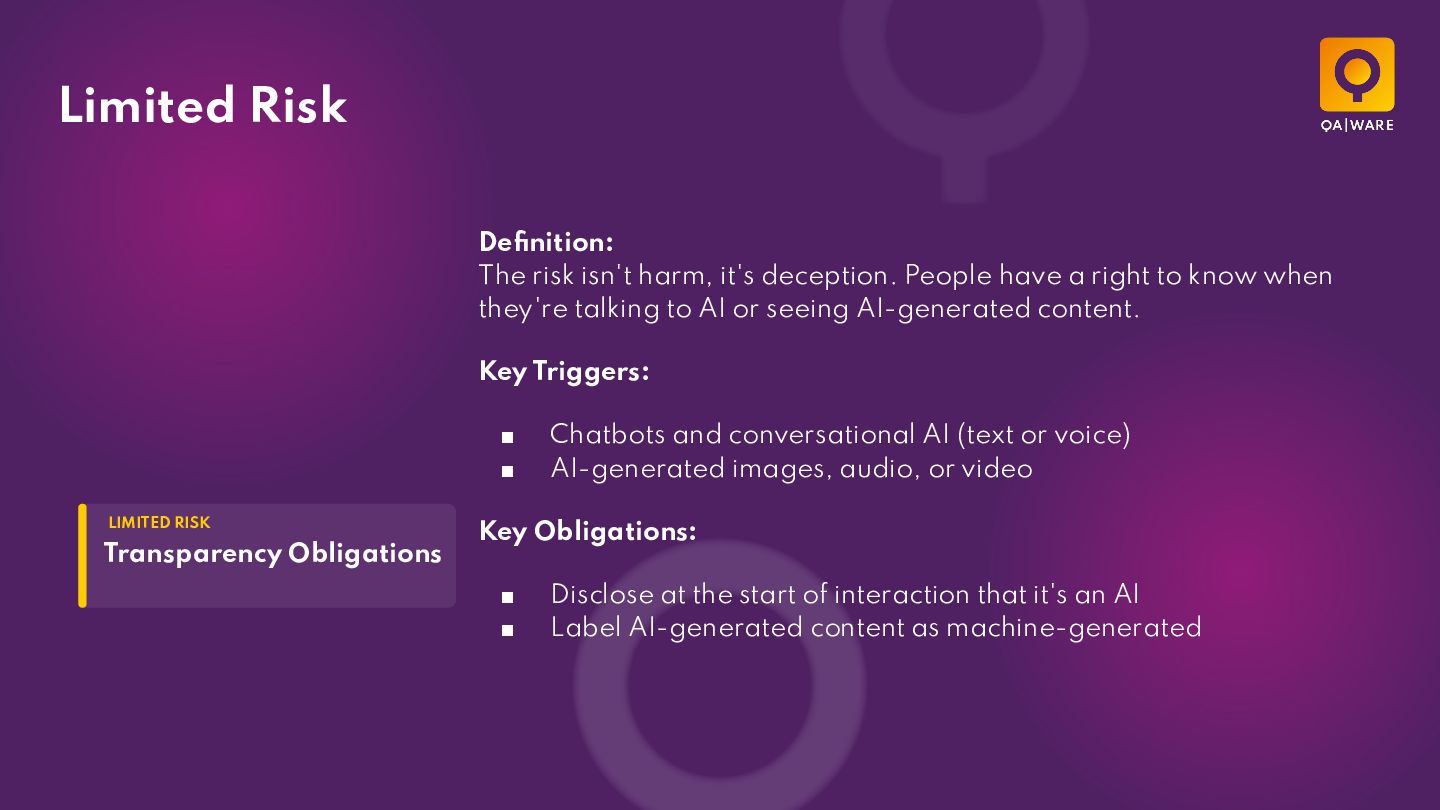 Limited Risk

QA|WARE

LIMITED RISK
Transparency Obligations

Definition:
The risk isn't harm, it's deception. People have a right to know when they're talking to AI or seeing AI-generated content.

Key Triggers:

- Chatbots and conversational AI (text or voice)
- AI-generated images, audio, or video

Key Obligations:

- Disclose at the start of interaction that it's an AI
- Label AI-generated content as machine-generated